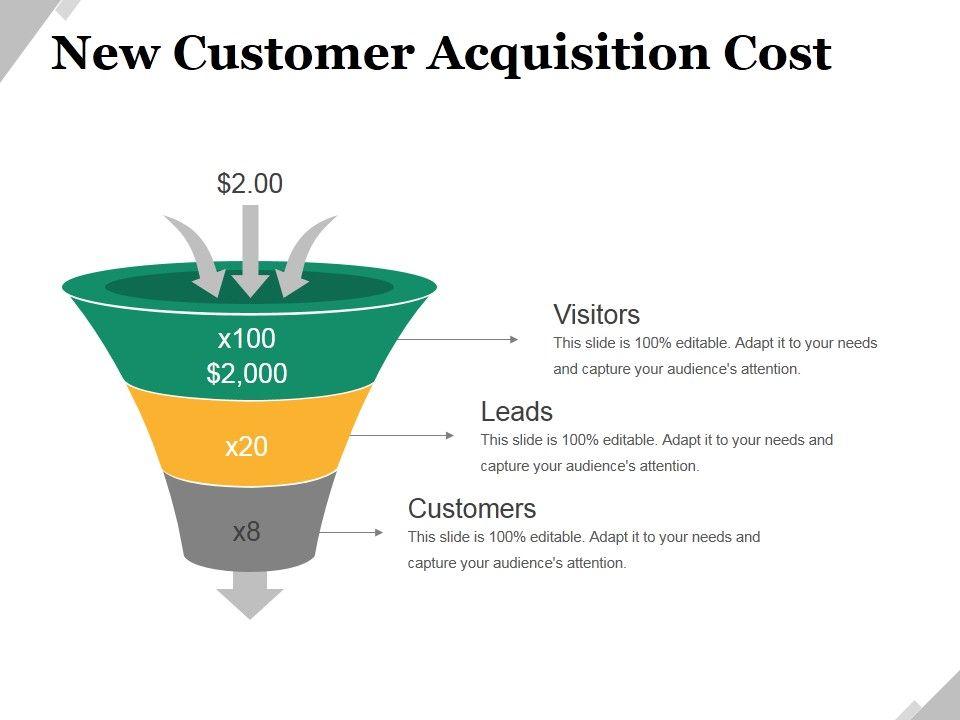 New Customer Acquisition Cost

\$2.00

x100
\$2,000

x20

x8

Visitors
This slide is 100% editable. Adapt it to your needs and capture your audience's attention.

Leads
This slide is 100% editable. Adapt it to your needs and capture your audience's attention.

Customers
This slide is 100% editable. Adapt it to your needs and capture your audience's attention.